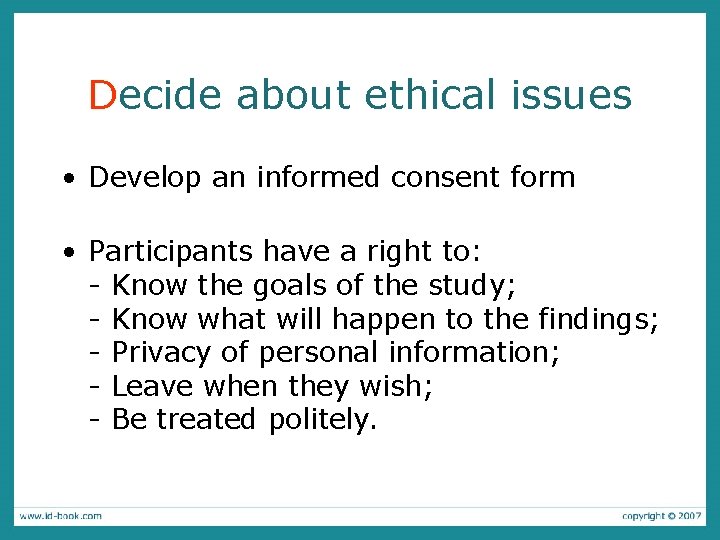 Decide about ethical issues

• Develop an informed consent form

• Participants have a right to:
- Know the goals of the study;
- Know what will happen to the findings;
- Privacy of personal information;
- Leave when they wish;
- Be treated politely.

www.id-book.com

copyright © 2007